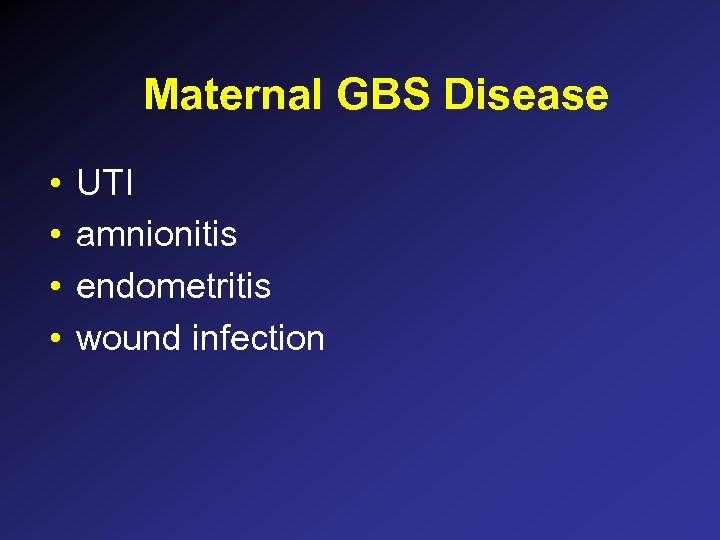 Maternal GBS Disease

• UTI
• amnionitis
• endometritis
• wound infection